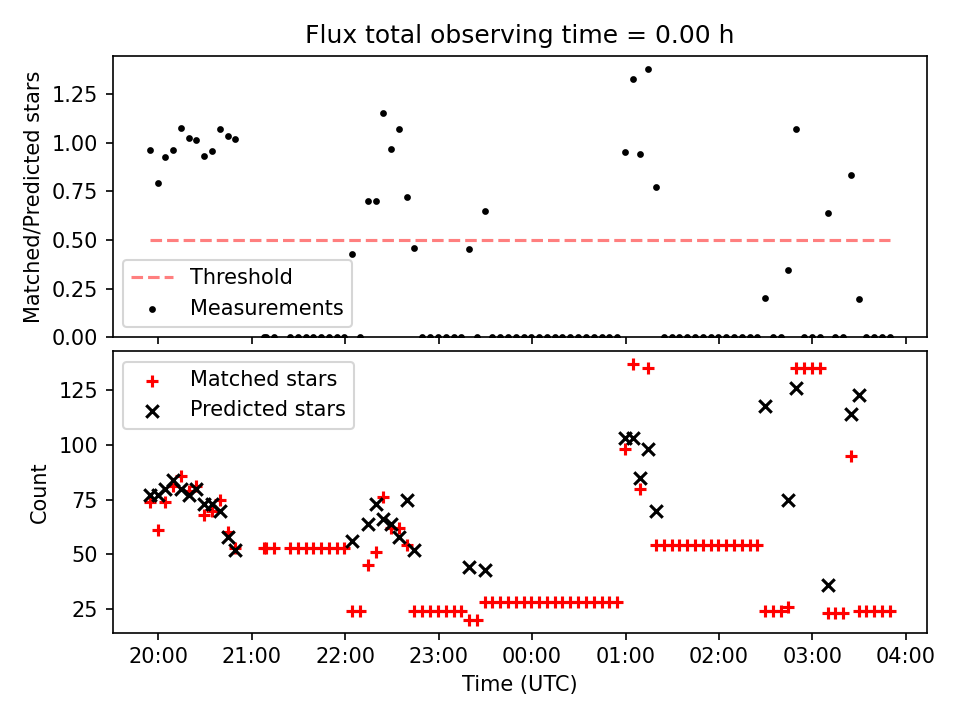 Flux total observing time = 0.00 h

Matched/Predicted stars

1.25
1.00
0.75
0.50
0.25
0.00

Threshold
Measurements

Matched stars
Predicted stars

Count

125
100
75
50
25

20:00 21:00 22:00 23:00 00:00 01:00 02:00 03:00 04:00

Time (UTC)